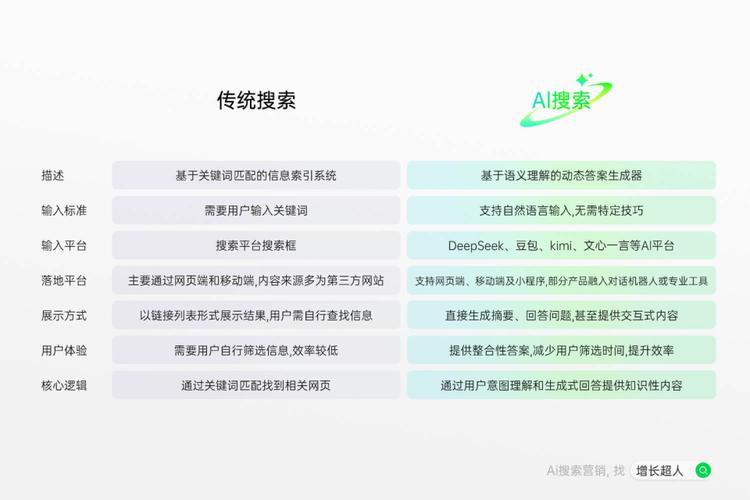 |  | 传统搜索 | AI搜索 |
|---|---|---|
| 描述 | 基于关键词匹配的信息索引系统 | 基于语义理解的动态答案生成器 |
| 输入标准 | 需要用户输入关键词 | 支持自然语言输入,无需特定技巧 |
| 输入平台 | 搜索平台搜索框 | DeepSeek、豆包、kimi、文心一言等AI平台 |
| 落地平台 | 主要通过网页端和移动端,内容来源多为第三方网站 | 支持网页端、移动端及小程序,部分产品融入对话机器人或专业工具 |
| 展示方式 | 以链接列表形式展示结果,用户需自行查找信息 | 直接生成摘要、回答问题,甚至提供交互式内容 |
| 用户体验 | 需要用户自行筛选信息,效率较低 | 提供整合性答案,减少用户筛选时间,提升效率 |
| 核心逻辑 | 通过关键词匹配找到相关网页 | 通过用户意图理解和生成式回答提供知识性内容 |

Ai搜索营销, 找 增长超人